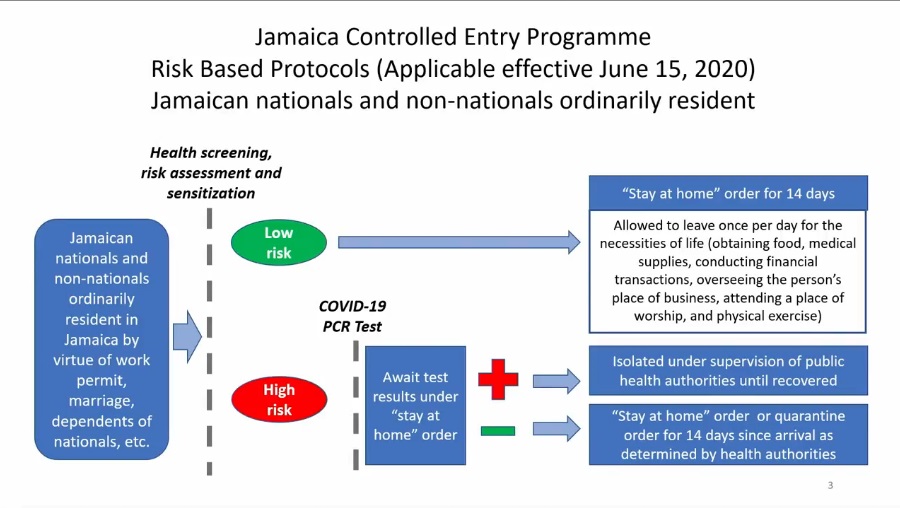 Jamaica Controlled Entry Programme
Risk Based Protocols (Applicable effective June 15, 2020)
Jamaican nationals and non-nationals ordinarily resident

Health screening, risk assessment and sensitization

Jamaican nationals and non-nationals ordinarily resident in Jamaica by virtue of work permit, marriage, dependents of nationals, etc.

Low risk

"Stay at home" order for 14 days

Allowed to leave once per day for the necessities of life (obtaining food, medical supplies, conducting financial transactions, overseeing the person's place of business, attending a place of worship, and physical exercise)

COVID-19 PCR Test

High risk

Await test results under "stay at home" order

Isolated under supervision of public health authorities until recovered

"Stay at home" order or quarantine order for 14 days since arrival as determined by health authorities

3